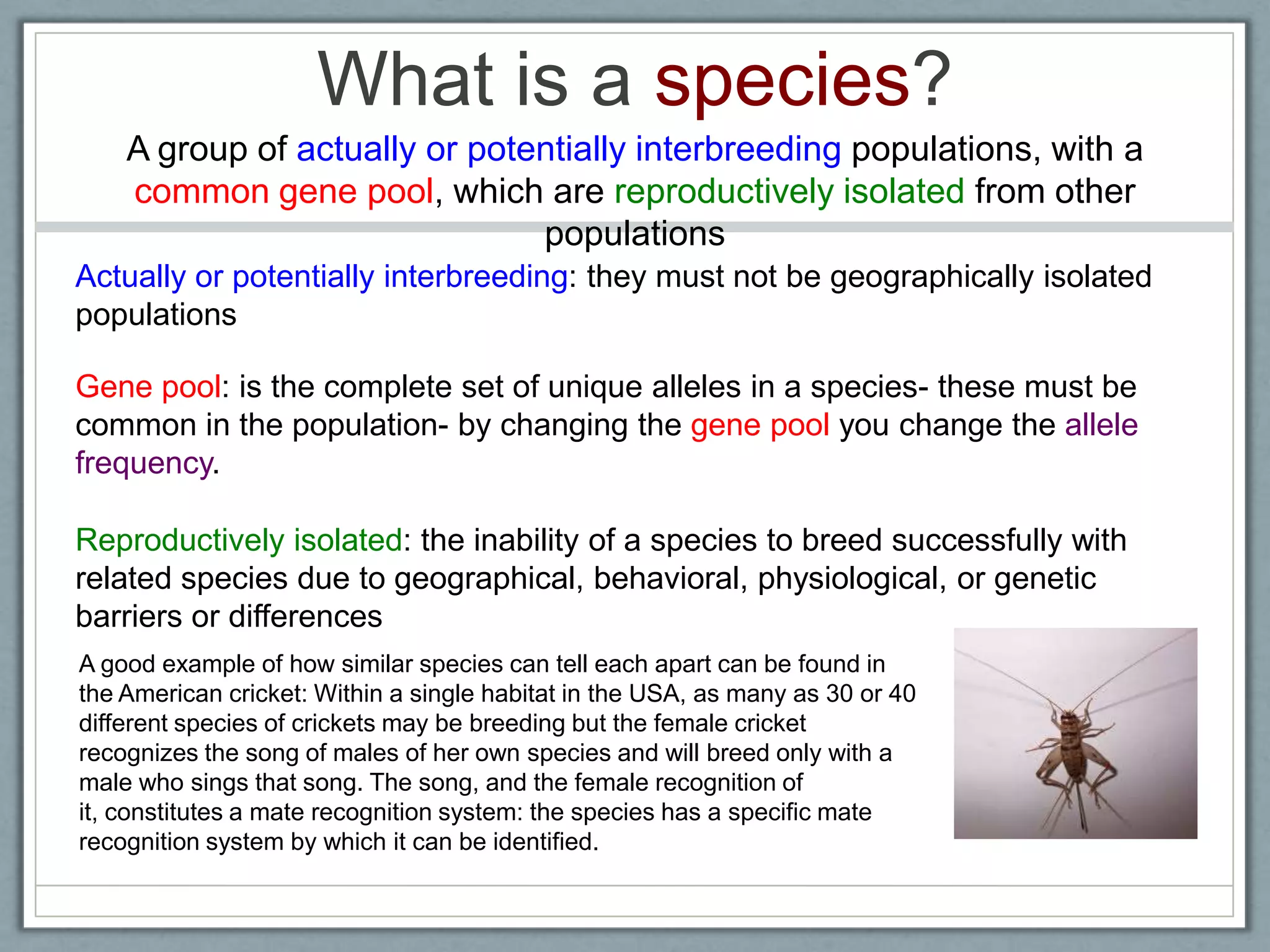 What is a species?

A group of actually or potentially interbreeding populations, with a common gene pool, which are reproductively isolated from other populations

Actually or potentially interbreeding: they must not be geographically isolated populations

Gene pool: is the complete set of unique alleles in a species- these must be common in the population- by changing the gene pool you change the allele frequency.

Reproductively isolated: the inability of a species to breed successfully with related species due to geographical, behavioral, physiological, or genetic barriers or differences

A good example of how similar species can tell each apart can be found in the American cricket: Within a single habitat in the USA, as many as 30 or 40 different species of crickets may be breeding but the female cricket recognizes the song of males of her own species and will breed only with a male who sings that song. The song, and the female recognition of it, constitutes a mate recognition system: the species has a specific mate recognition system by which it can be identified.